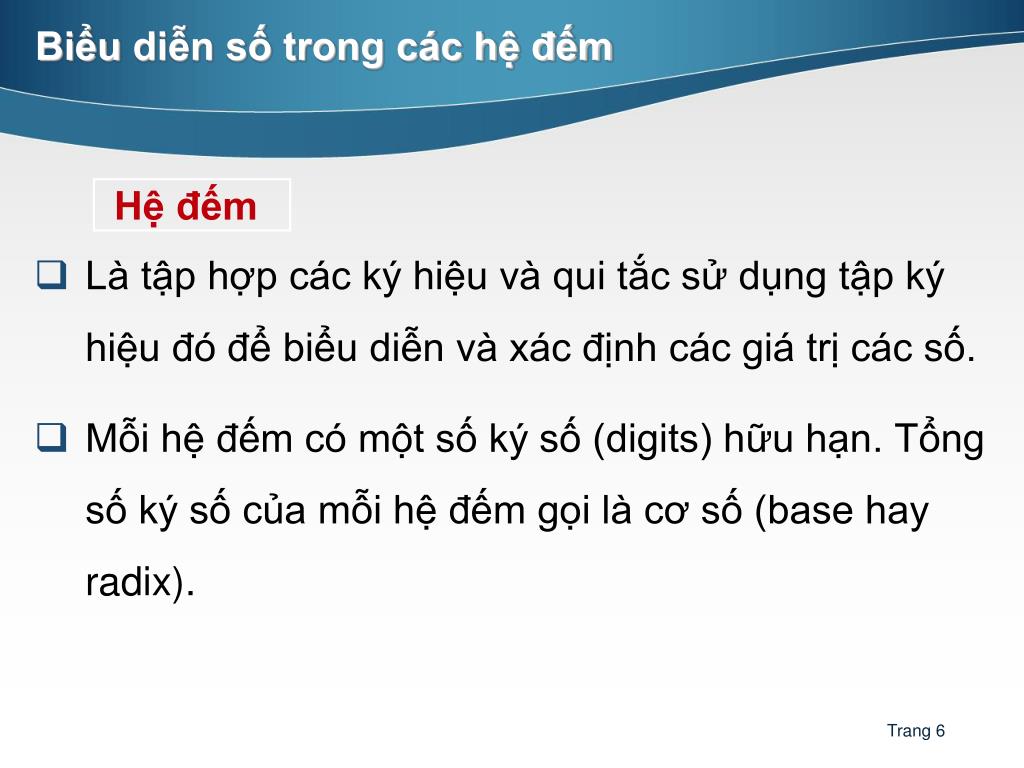 Biểu diễn số trong các hệ đếm

Hệ đếm

❑ Là tập hợp các ký hiệu và qui tắc sử dụng tập ký hiệu đó để biểu diễn và xác định các giá trị các số.

❑ Mỗi hệ đếm có một số ký số (digits) hữu hạn. Tổng số ký số của mỗi hệ đếm gọi là cơ số (base hay radix).

Trang 6